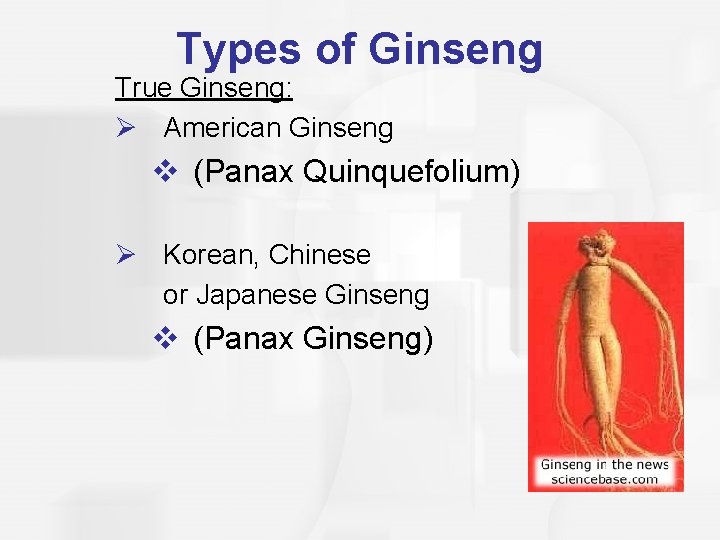 Types of Ginseng

True Ginseng:

➢ American Ginseng

❖ (Panax Quinquefolium)

➢ Korean, Chinese or Japanese Ginseng

❖ (Panax Ginseng)

Ginseng in the news
sciencebase.com